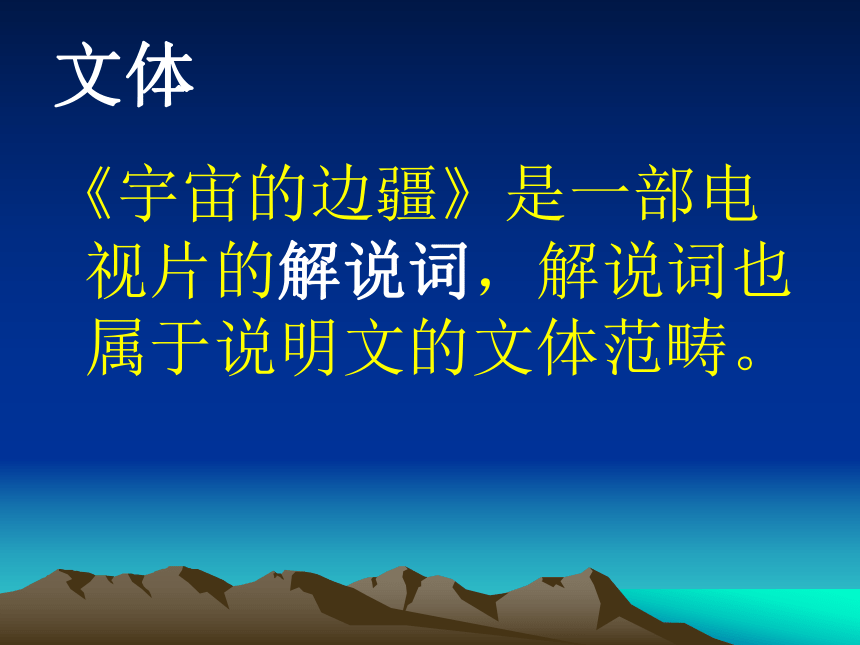 文体

《宇宙的边疆》是一部电视片的解说词，解说词也属于说明文的文体范畴。